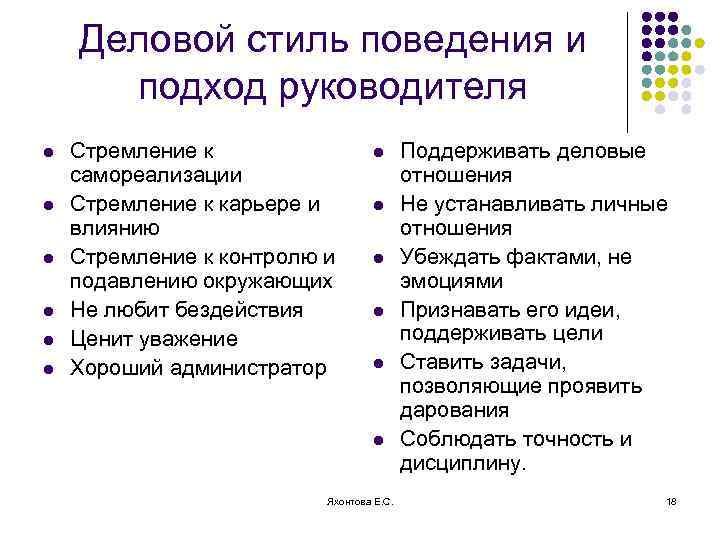 Деловой стиль поведения и подход руководителя

- Стремление к самореализации
- Стремление к карьере и влиянию
- Стремление к контролю и подавлению окружающих
- Не любит бездействия
- Ценит уважение
- Хороший администратор

- Поддерживать деловые отношения
- Не устанавливать личные отношения
- Убеждать фактами, не эмоциями
- Признавать его идеи, поддерживать цели
- Ставить задачи, позволяющие проявить дарования
- Соблюдать точность и дисциплину.

Яхонтова Е.С.

18